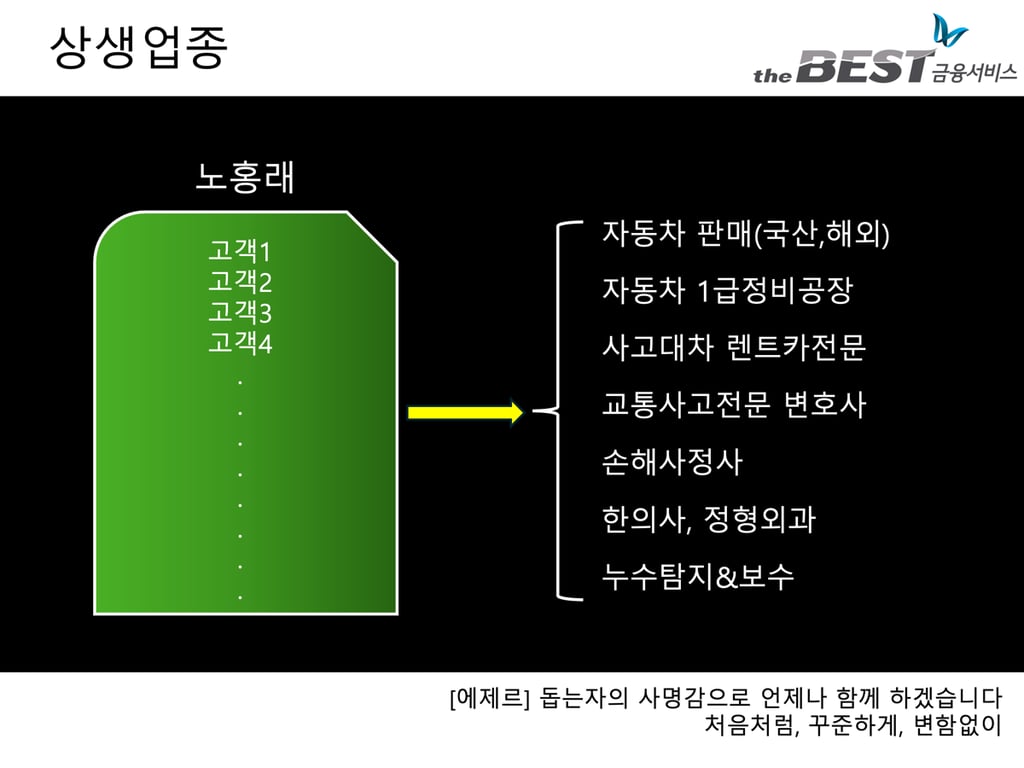 상생업종

the BEST 금융서비스

노홍래

고객1
고객2
고객3
고객4
.
.
.
.
.
.
.
.

자동차 판매(국산,해외)

자동차 1급정비공장

사고대차 렌트카전문

교통사고전문 변호사

손해사정사

한의사, 정형외과

누수탐지&보수

[에제르] 돕는자의 사명감으로 언제나 함께 하겠습니다
처음처럼, 꾸준하게, 변함없이